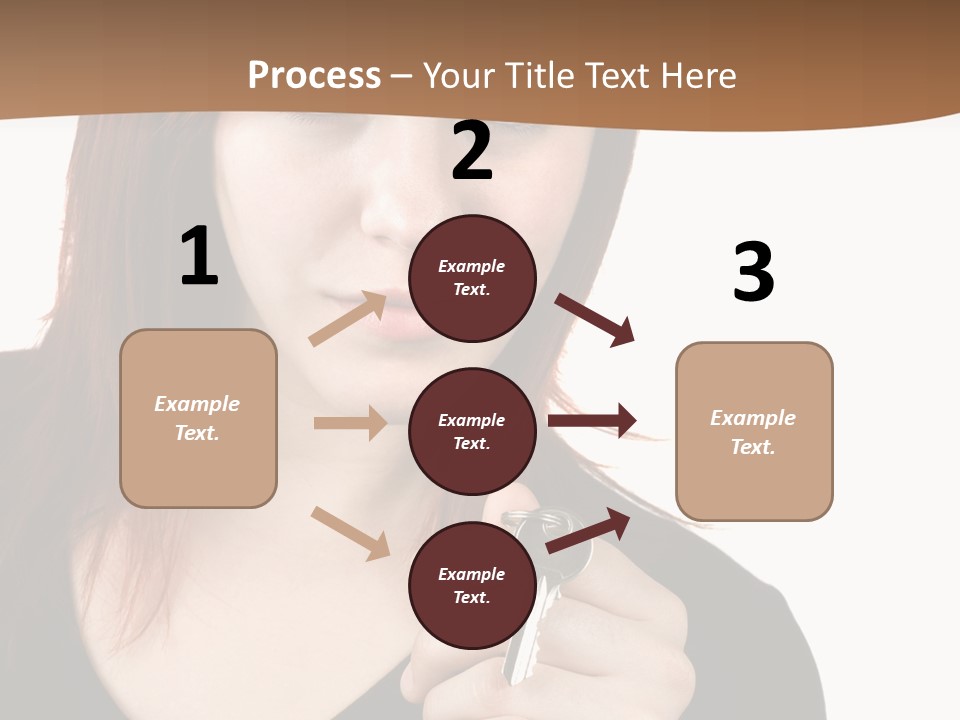 Process – Your Title Text Here

1

Example Text.

2

Example Text.

Example Text.

Example Text.

3

Example Text.